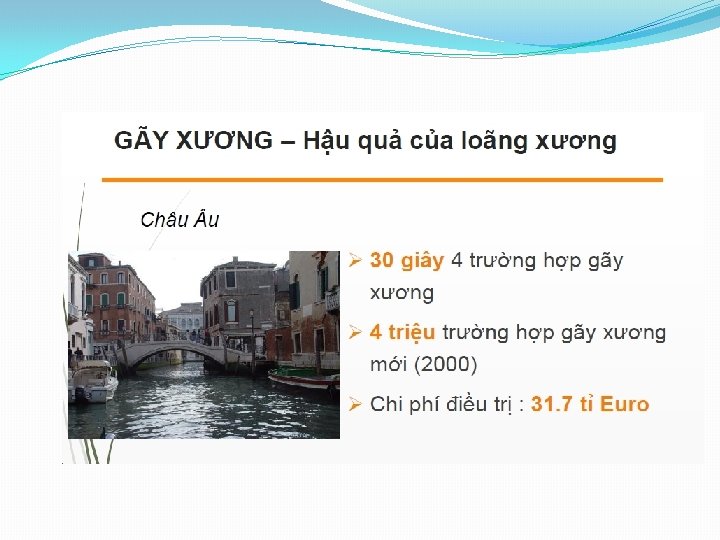 GÃY XƯƠNG – Hậu quả của loãng xương

Châu Âu

➢ 30 giây 4 trường hợp gãy xương

➢ 4 triệu trường hợp gãy xương mới (2000)

➢ Chi phí điều trị : 31.7 tỉ Euro